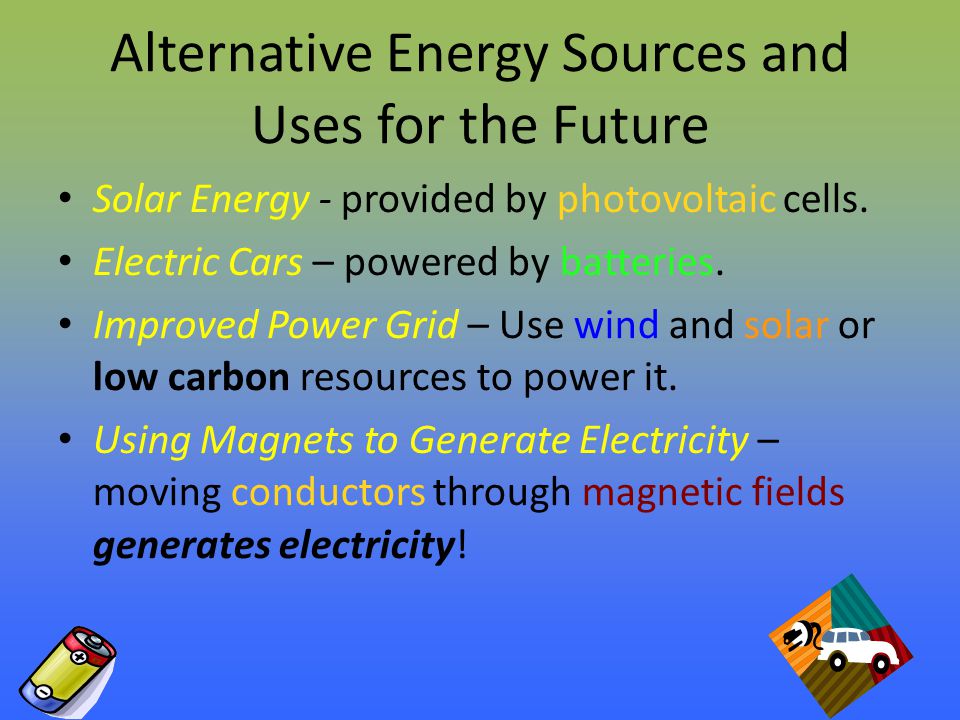 Alternative Energy Sources and Uses for the Future

• Solar Energy - provided by photovoltaic cells.
• Electric Cars – powered by batteries.
• Improved Power Grid – Use wind and solar or low carbon resources to power it.
• Using Magnets to Generate Electricity – moving conductors through magnetic fields generates electricity!